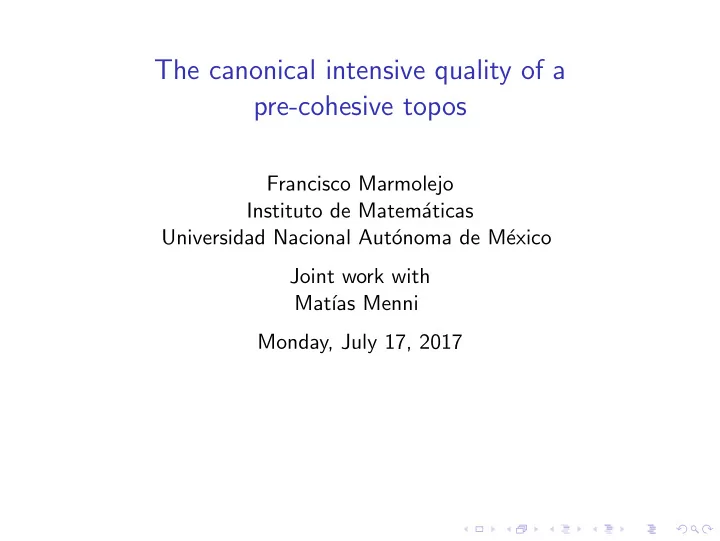 The canonical intensive quality of a pre-cohesive topos

Francisco Marmolejo
Instituto de Matemáticas
Universidad Nacional Autónoma de México

Joint work with
Matías Menni

Monday, July 17, 2017